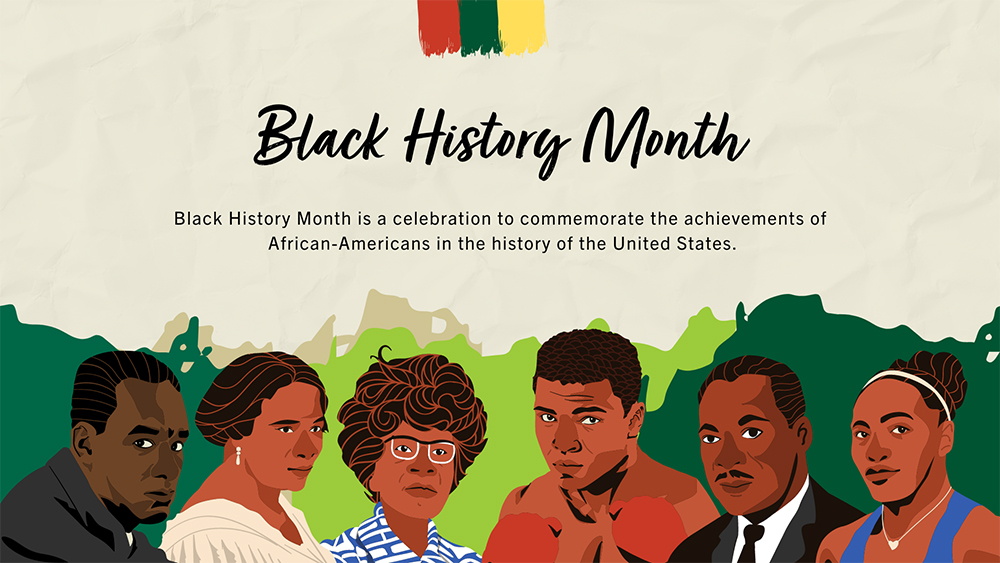 Black History Month

Black History Month is a celebration to commemorate the achievements of African-Americans in the history of the United States.